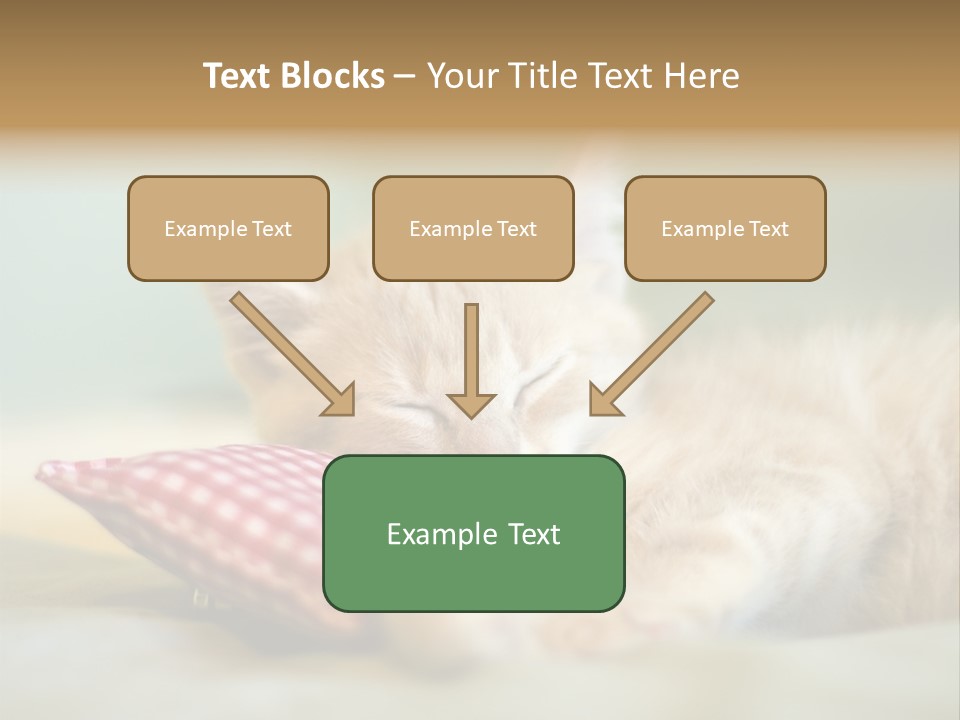 Text Blocks – Your Title Text Here

Example Text

Example Text

Example Text

Example Text